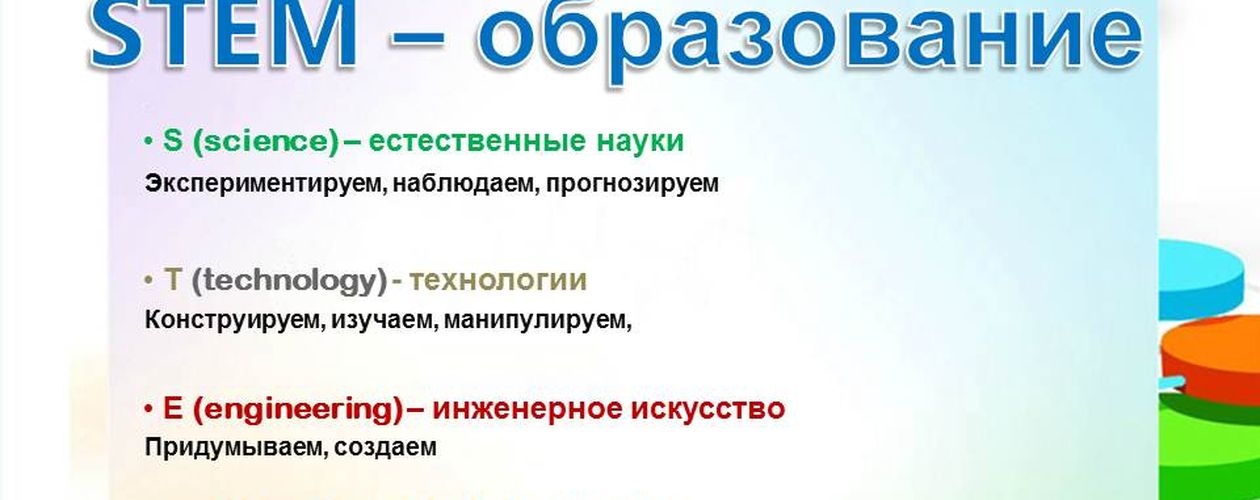 STEM – образование

• S (science) – естественные науки
Экспериментируем, наблюдаем, прогнозируем

• T (technology) - технологии
Конструируем, изучаем, манипулируем,

• E (engineering) – инженерное искусство
Придумываем, создаем